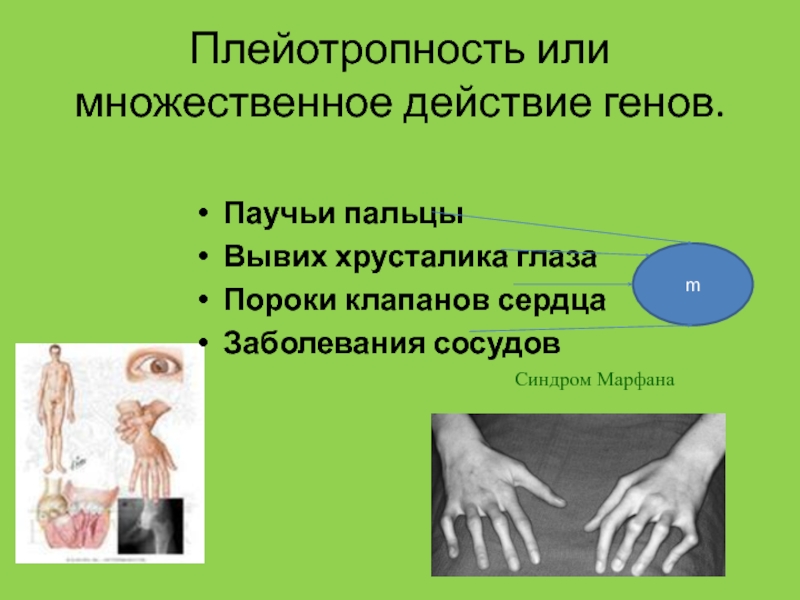 Плейотропность или множественное действие генов.

• Паучьи пальцы
• Вывих хрусталика глаза
• Пороки клапанов сердца
• Заболевания сосудов

m

Синдром Марфана